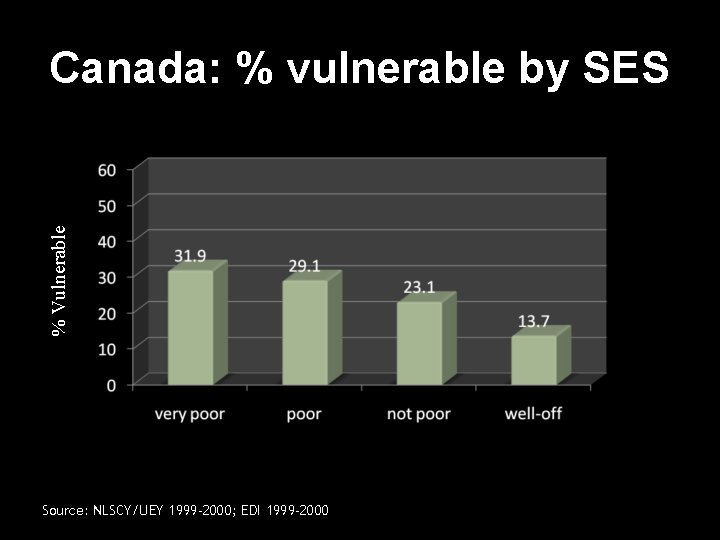 Canada: % vulnerable by SES

% Vulnerable

60
50
40
30
20
10
0

31.9
29.1
23.1
13.7

very poor
poor
not poor
well-off

Source: NLSCY/UEY 1999-2000; EDI 1999-2000